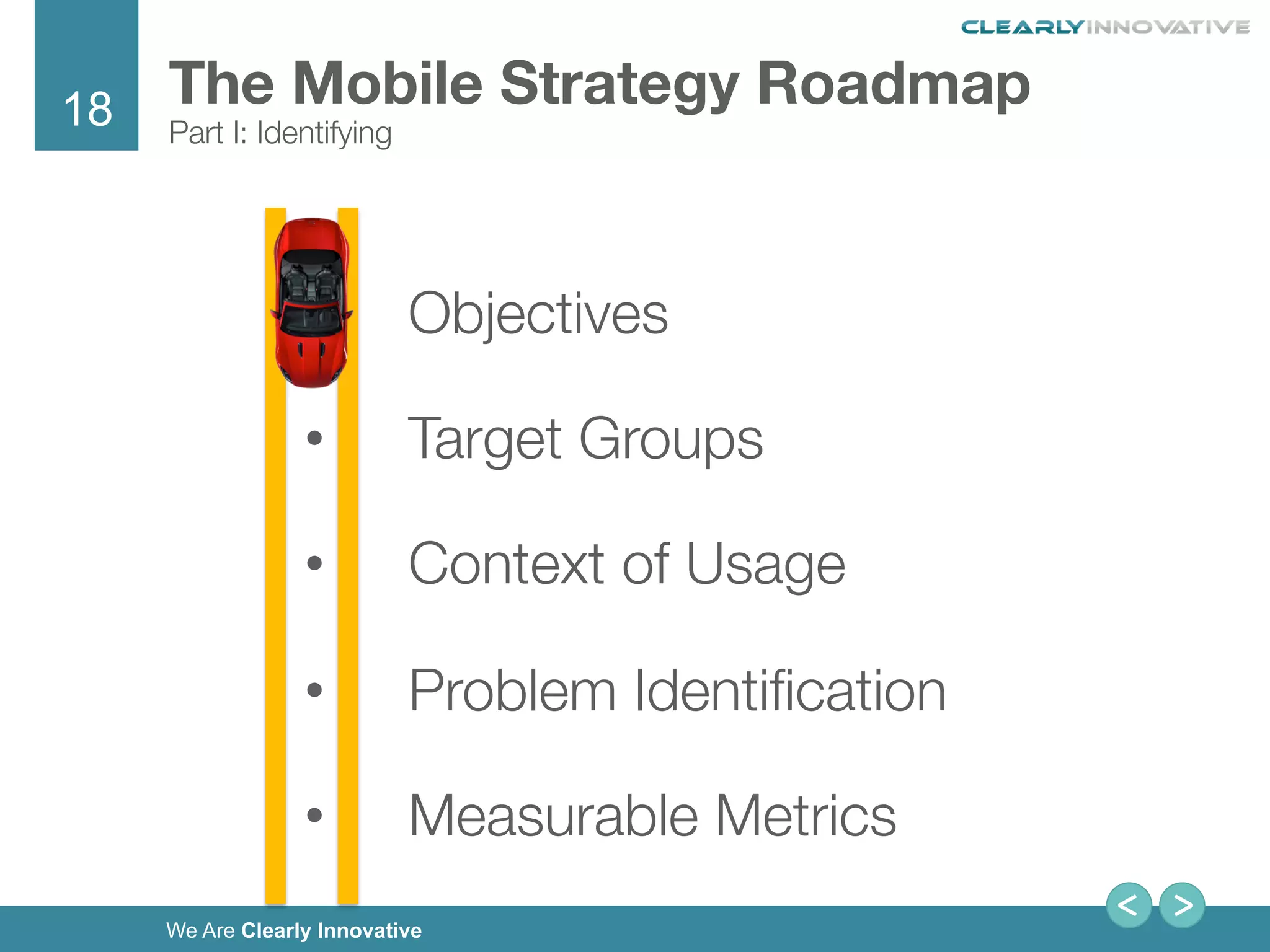 CLEARLYINNOVATIVE

18

The Mobile Strategy Roadmap
Part I: Identifying

Objectives

• Target Groups

• Context of Usage

• Problem Identification

• Measurable Metrics

< >

We Are Clearly Innovative